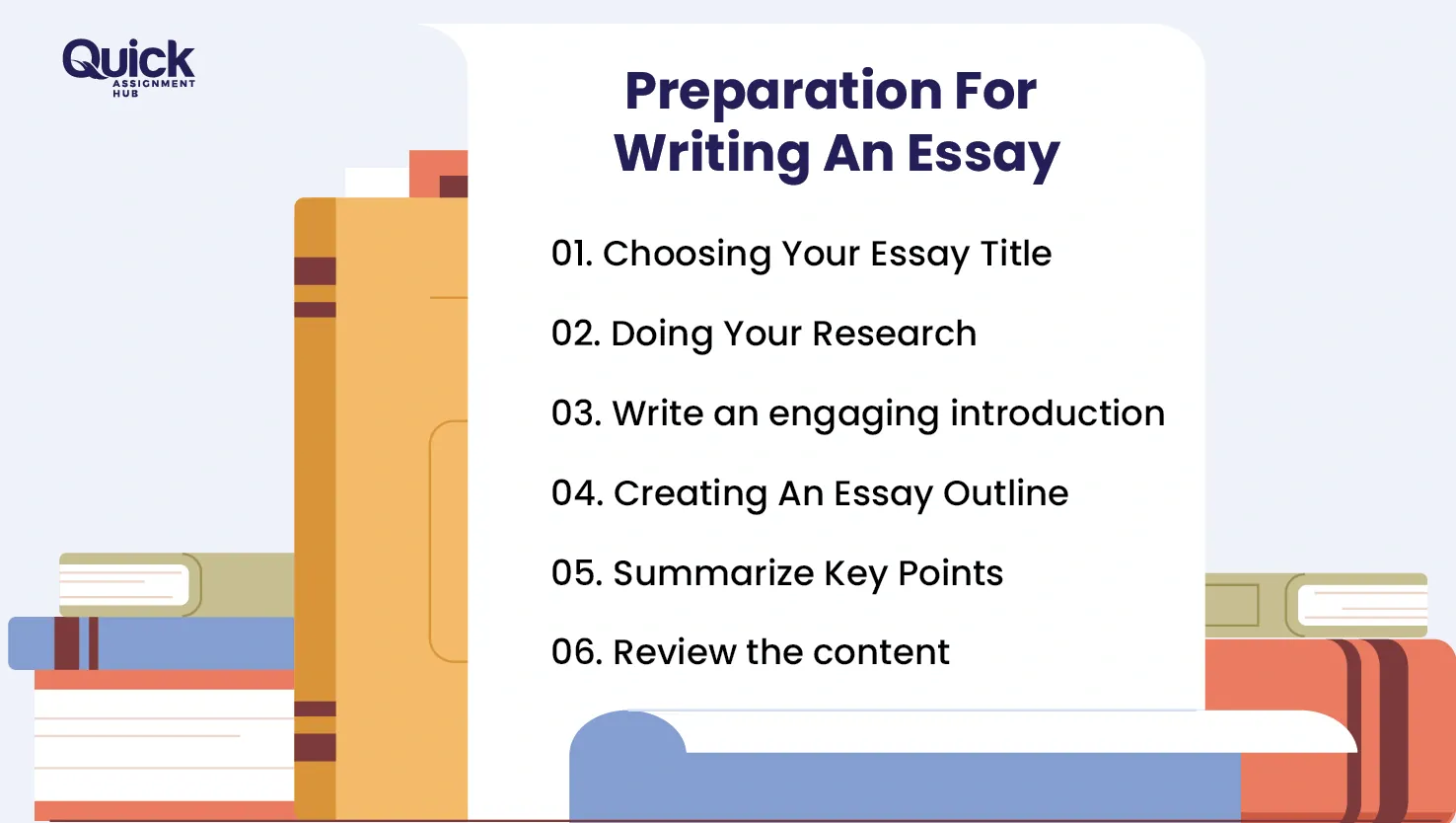 Quick
ASSIGNMENT HUB

Preparation For Writing An Essay

01. Choosing Your Essay Title

02. Doing Your Research

03. Write an engaging introduction

04. Creating An Essay Outline

05. Summarize Key Points

06. Review the content